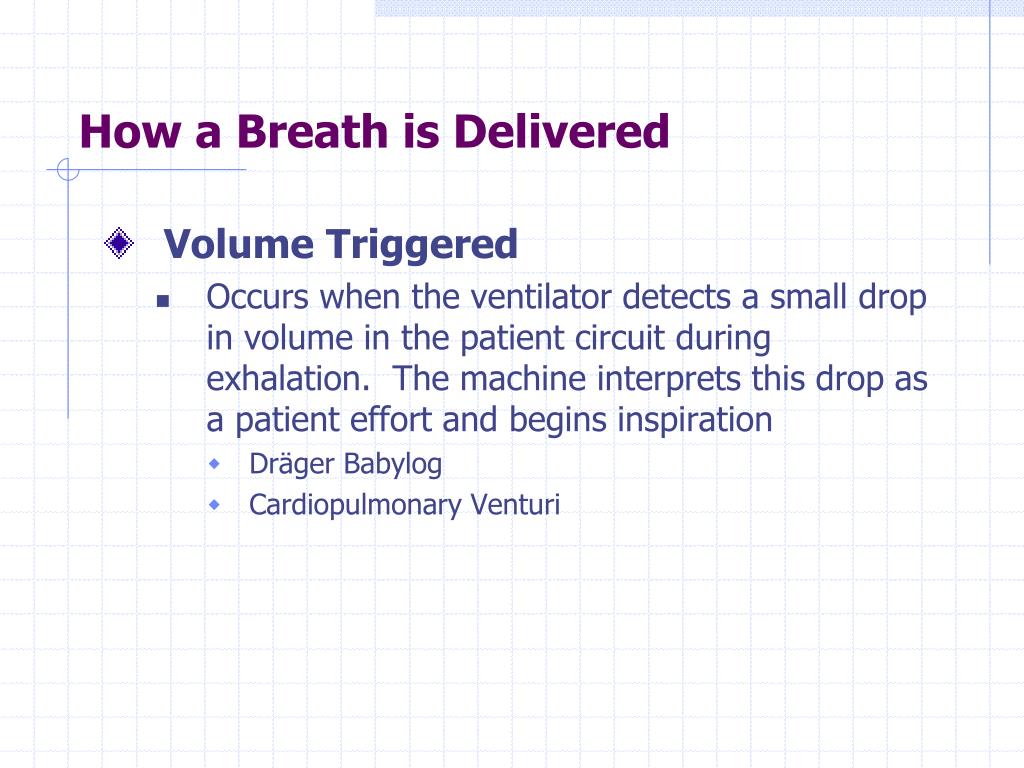 How a Breath is Delivered

Volume Triggered

Occurs when the ventilator detects a small drop in volume in the patient circuit during exhalation.  The machine interprets this drop as a patient effort and begins inspiration

Dräger Babylog

Cardiopulmonary Venturi